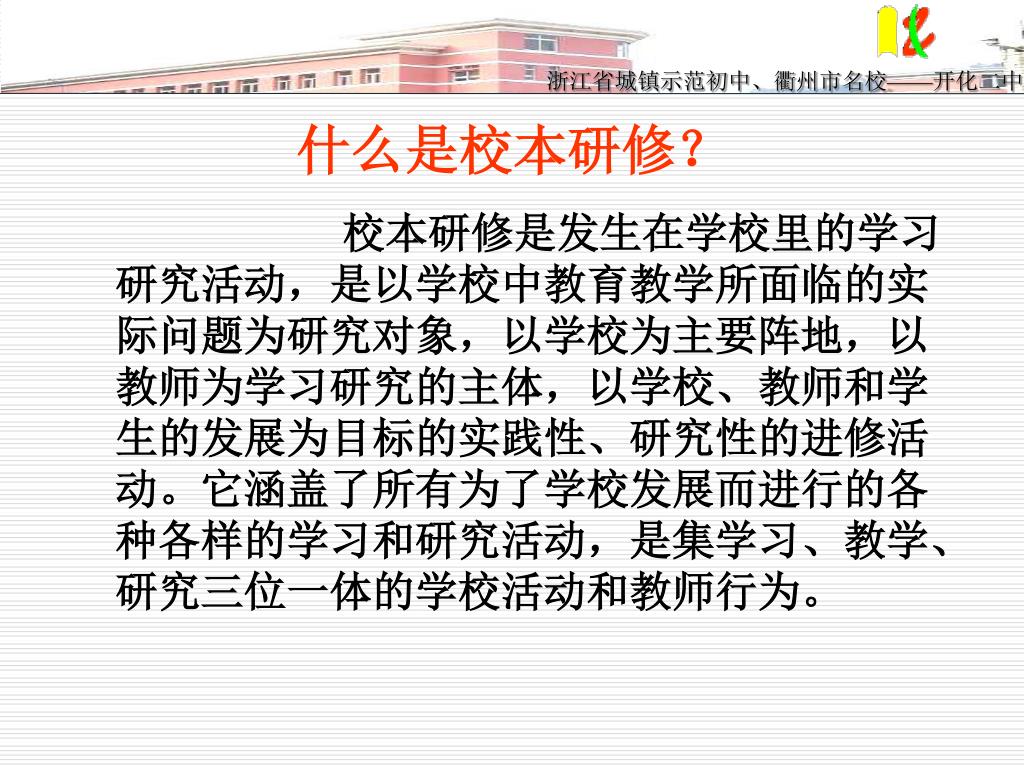 浙江省城镇示范初中、衢州市名校——开化二中

什么是校本研修？

校本研修是发生在学校里的学习研究活动，是以学校中教育教学所面临的实际问题为研究对象，以学校为主要阵地，以教师为学习研究的主体，以学校、教师和学生的发展为目标的实践性、研究性的进修活动。它涵盖了所有为了学校发展而进行的各种各样的学习和研究活动，是集学习、教学、研究三位一体的学校活动和教师行为。